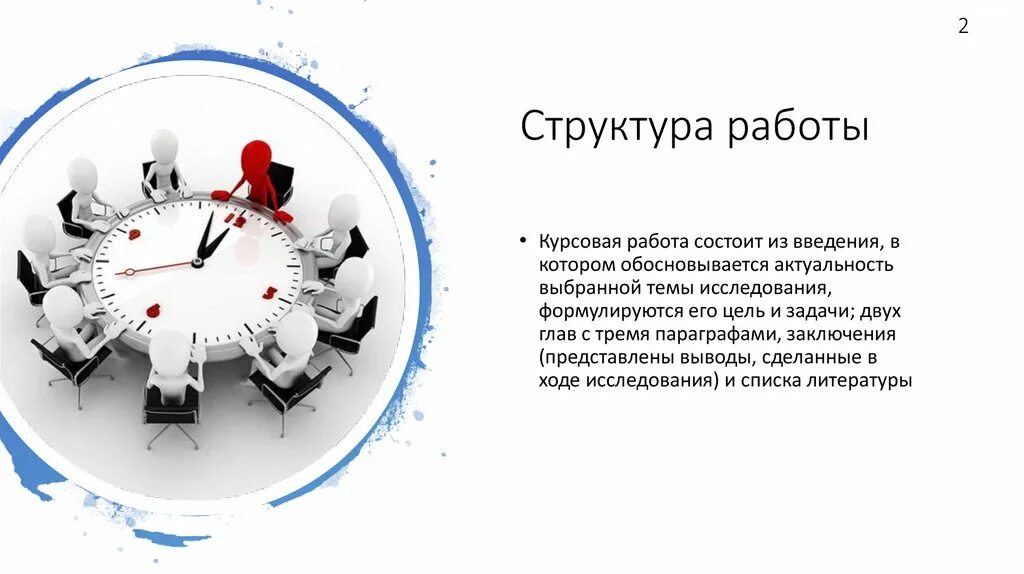 2

Структура работы

• Курсовая работа состоит из введения, в котором обосновывается актуальность выбранной темы исследования, формулируются его цель и задачи; двух глав с тремя параграфами, заключения (представлены выводы, сделанные в ходе исследования) и списка литературы